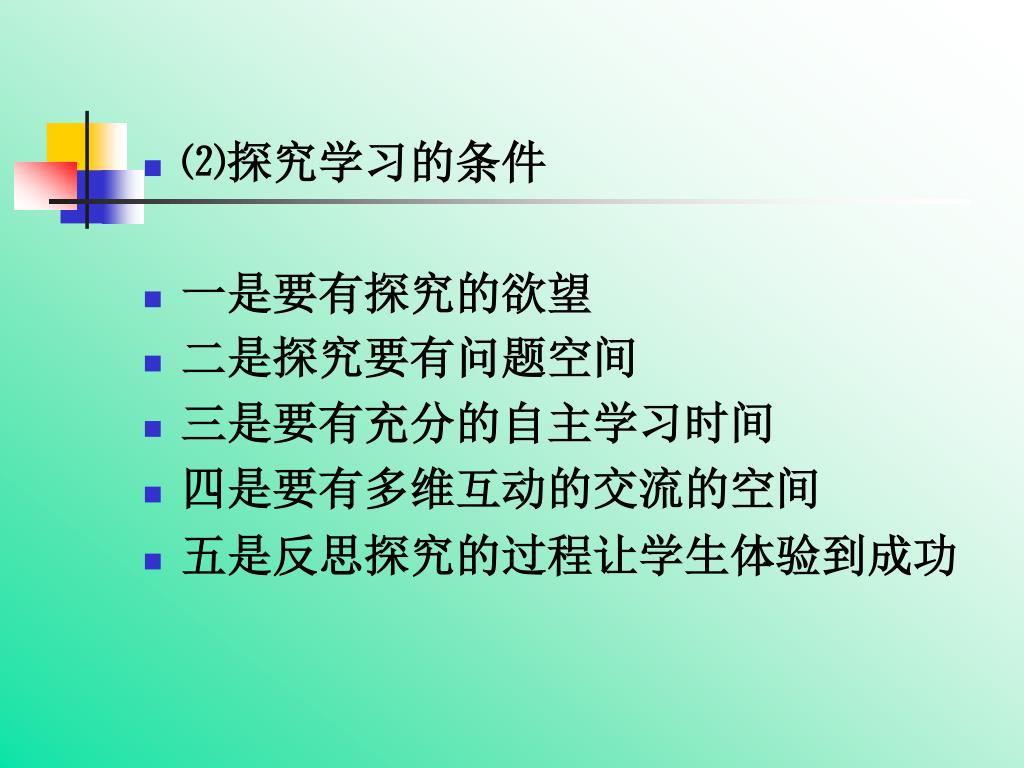 ⑵探究学习的条件

一是要有探究的欲望
二是探究要有问题空间
三是要有充分的自主学习时间
四是要有多维互动的交流的空间
五是反思探究的过程让学生体验到成功